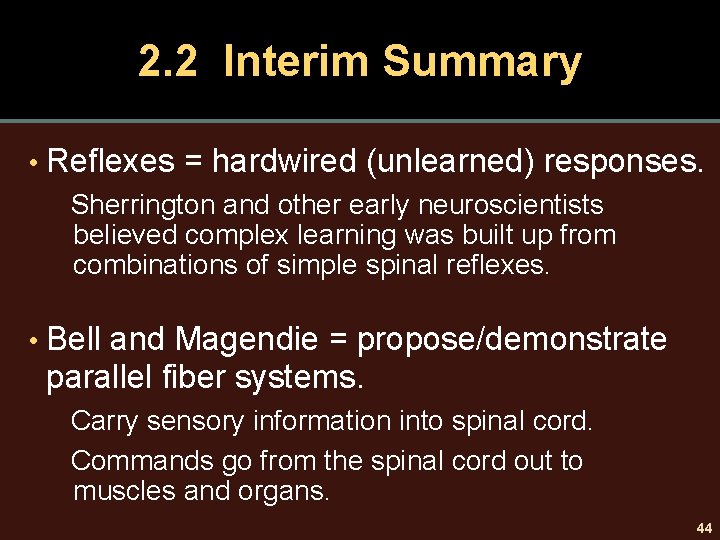 2.2 Interim Summary

• Reflexes = hardwired (unlearned) responses.

Sherrington and other early neuroscientists believed complex learning was built up from combinations of simple spinal reflexes.

• Bell and Magendie = propose/demonstrate parallel fiber systems.

Carry sensory information into spinal cord.

Commands go from the spinal cord out to muscles and organs.

44